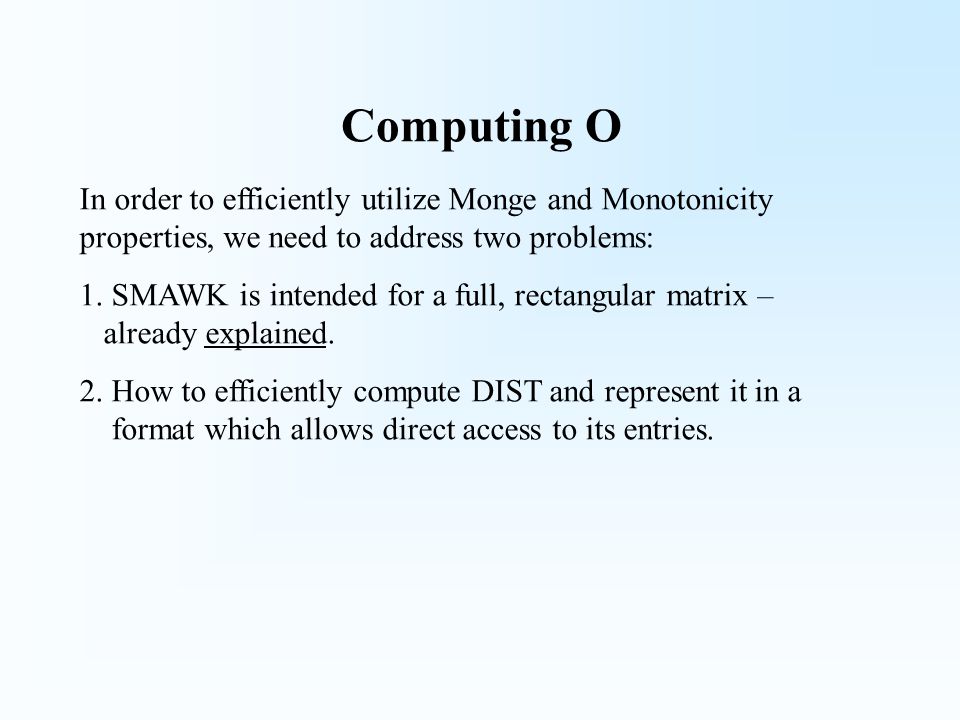 Computing O

In order to efficiently utilize Monge and Monotonicity properties, we need to address two problems:

1. SMAWK is intended for a full, rectangular matrix – already explained.

2. How to efficiently compute DIST and represent it in a format which allows direct access to its entries.